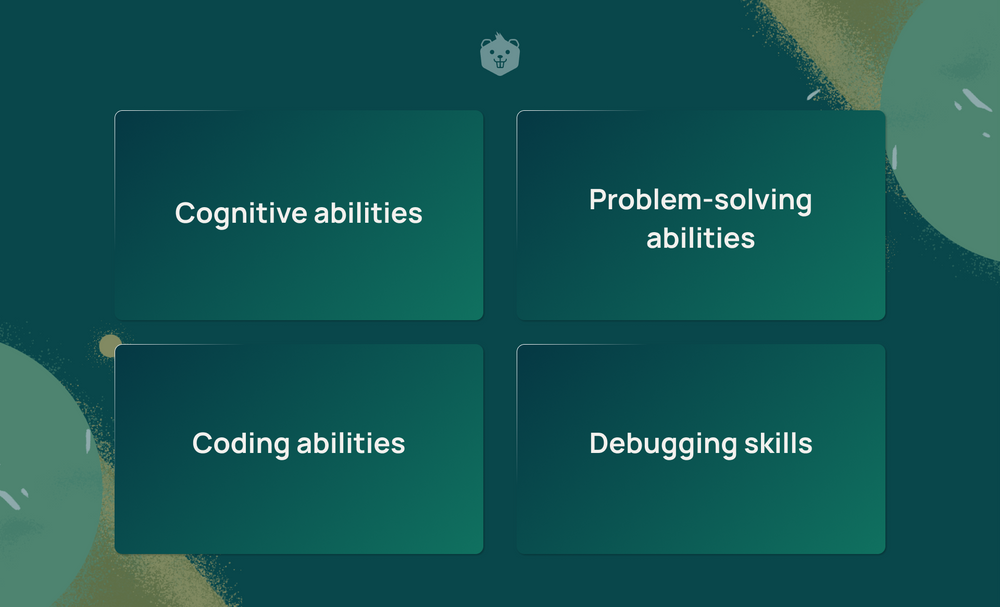 Cognitive abilities

Problem-solving abilities

Coding abilities

Debugging skills